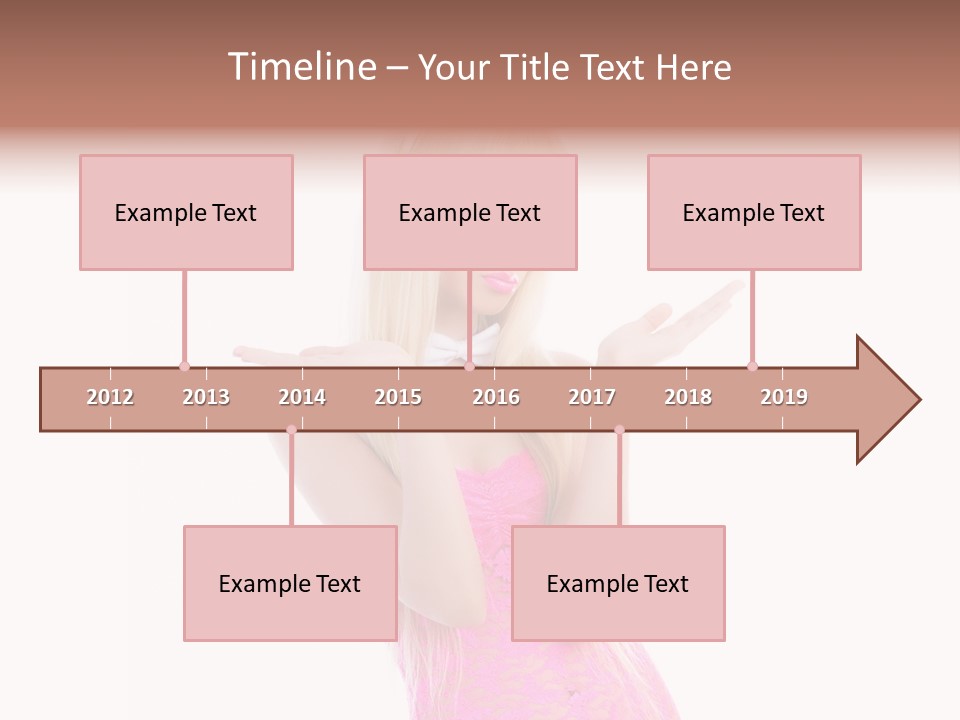 Timeline – Your Title Text Here

Example Text

Example Text

Example Text

2012 2013 2014 2015 2016 2017 2018 2019

Example Text

Example Text